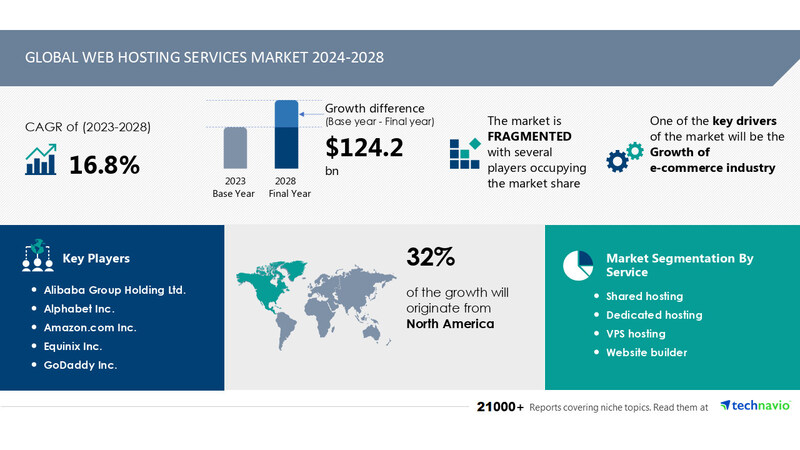 GLOBAL WEB HOSTING SERVICES MARKET 2024-2028

CAGR of (2023-2028)

16.8%

2023
Base Year

2028
Final Year

Growth difference
(Base year - Final year)

$124.2
bn

The market is FRAGMENTED with several players occupying the market share

One of the key drivers of the market will be the Growth of e-commerce industry

Key Players

• Alibaba Group Holding Ltd.
• Alphabet Inc.
• Amazon.com Inc.
• Equinix Inc.
• GoDaddy Inc.

32%

of the growth will originate from North America

Market Segmentation By Service

• Shared hosting
• Dedicated hosting
• VPS hosting
• Website builder

21000+ Reports covering niche topics. Read them at technavio